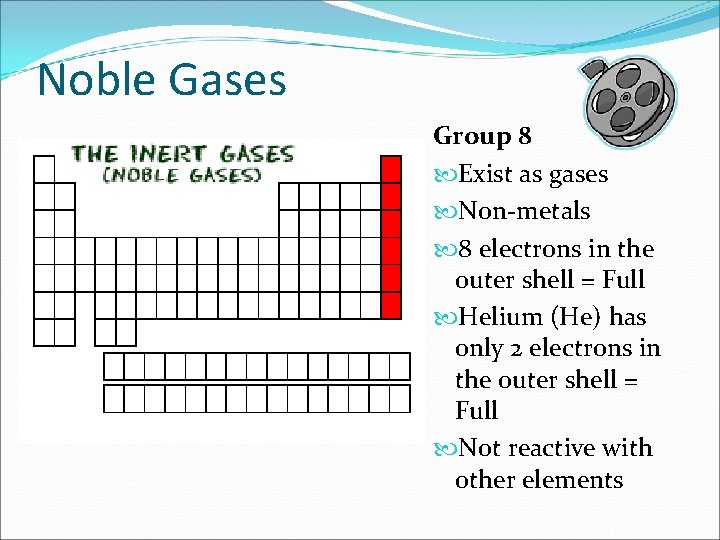 Noble Gases

THE INERT GASES
(NOBLE GASES)

Group 8

Exist as gases

Non-metals

8 electrons in the outer shell = Full

Helium (He) has only 2 electrons in the outer shell = Full

Not reactive with other elements